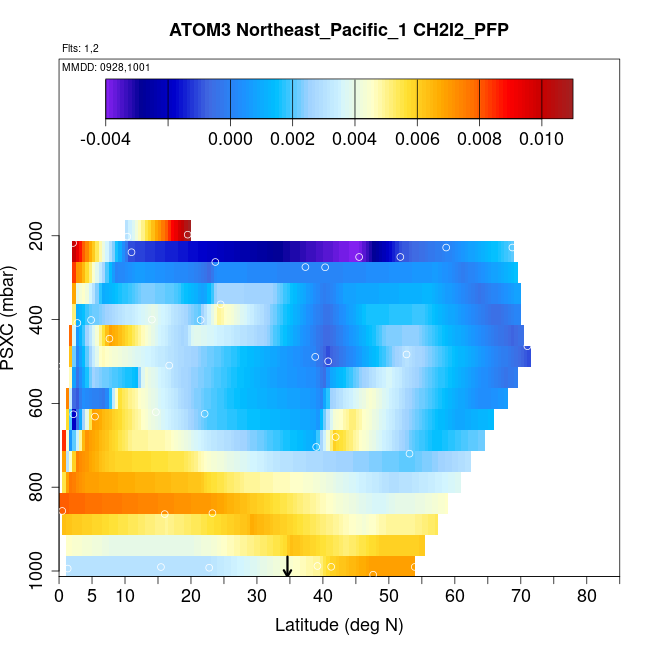 ATOM3 Northeast_Pacific_1 CH2I2_PFP

Flts: 1,2

MMDD: 0928,1001

-0.004 0.000 0.002 0.004 0.006 0.008 0.010

PSXC (mbar)

200
400
600
800
1000

0 5 10 20 30 40 50 60 70 80

Latitude (deg N)